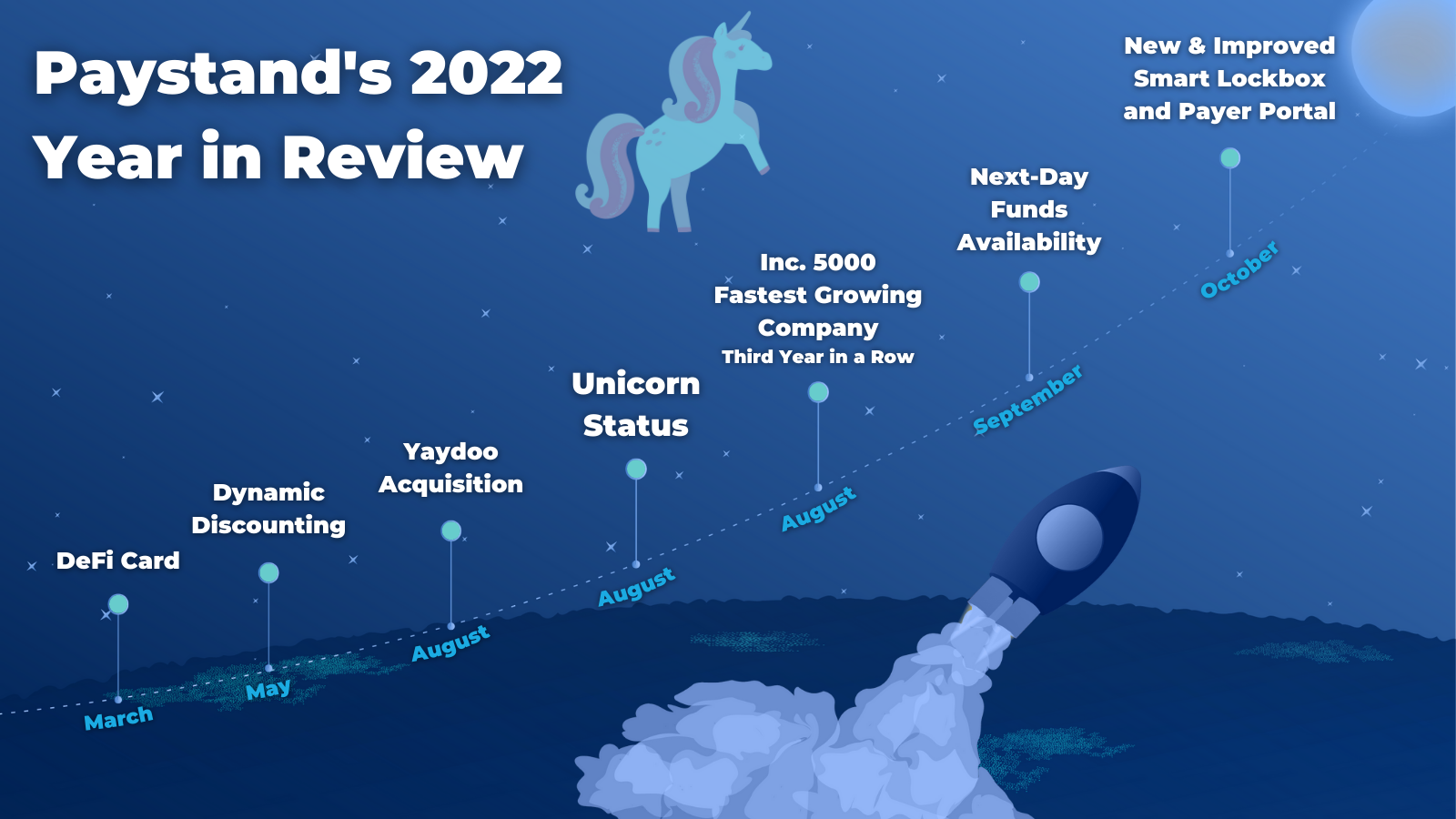 Paystand's 2022 Year in Review

DeFi Card

March

Dynamic Discounting

May

Yaydoo Acquisition

August

Unicorn Status

August

Inc. 5000 Fastest Growing Company
Third Year in a Row

August

Next-Day Funds Availability

September

New & Improved Smart Lockbox and Payer Portal

October